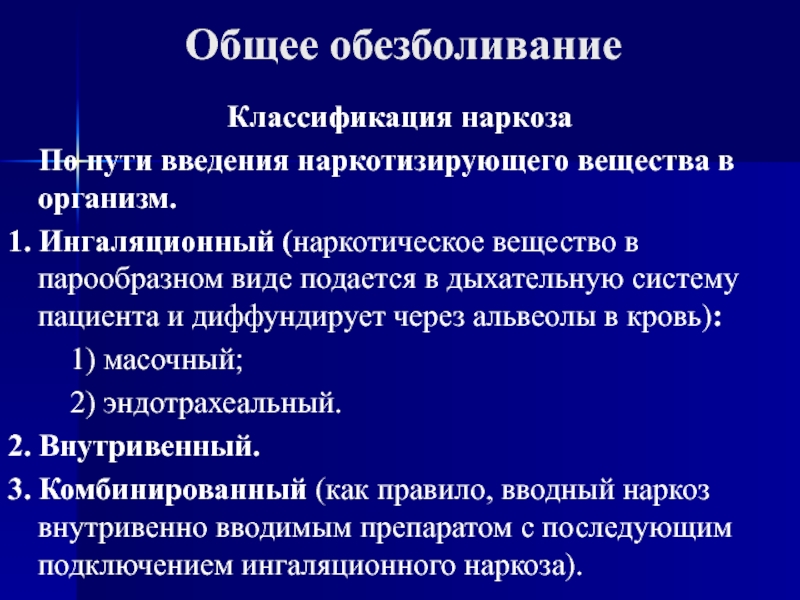 Общее обезболивание

Классификация наркоза

По пути введения наркотизирующего вещества в организм.

1. Ингаляционный (наркотическое вещество в парообразном виде подается в дыхательную систему пациента и диффундирует через альвеолы в кровь):

1) масочный;

2) эндотрахеальный.

2. Внутривенный.

3. Комбинированный (как правило, вводный наркоз внутривенно вводимым препаратом с последующим подключением ингаляционного наркоза).